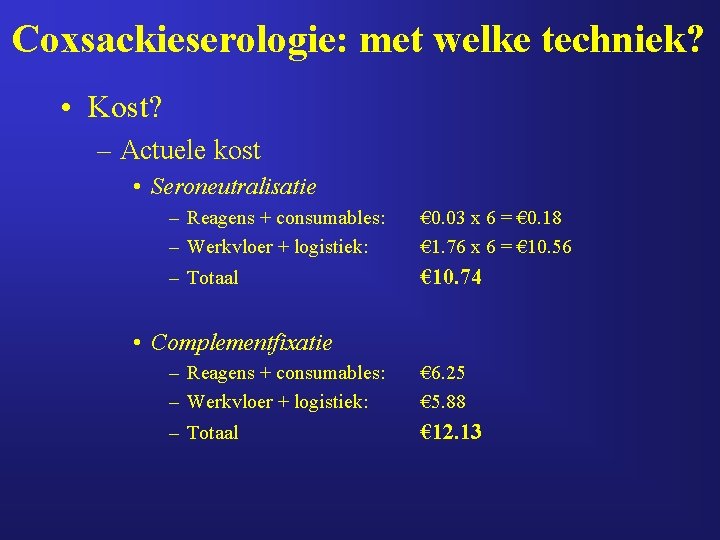 Coxsackieserologie: met welke techniek?

• Kost?

– Actuele kost

• Seroneutralisatie

– Reagens + consumables: €0.03 x 6 = €0.18

– Werkvloer + logistiek: €1.76 x 6 = €10.56

– Totaal €10.74

• Complementfixatie

– Reagens + consumables: €6.25

– Werkvloer + logistiek: €5.88

– Totaal €12.13